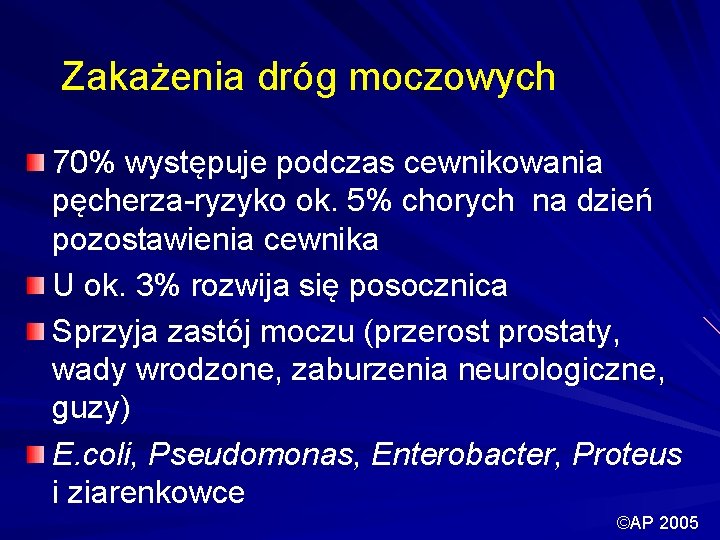 Zakażenia dróg moczowych

70% występuje podczas cewnikowania pęcherza-ryzyko ok. 5% chorych na dzień pozostawienia cewnika

U ok. 3% rozwija się posocznica

Sprzyja zastój moczu (przerost prostaty, wady wrodzone, zaburzenia neurologiczne, guzy)

E.coli, Pseudomonas, Enterobacter, Proteus i ziarenkowce

©AP 2005